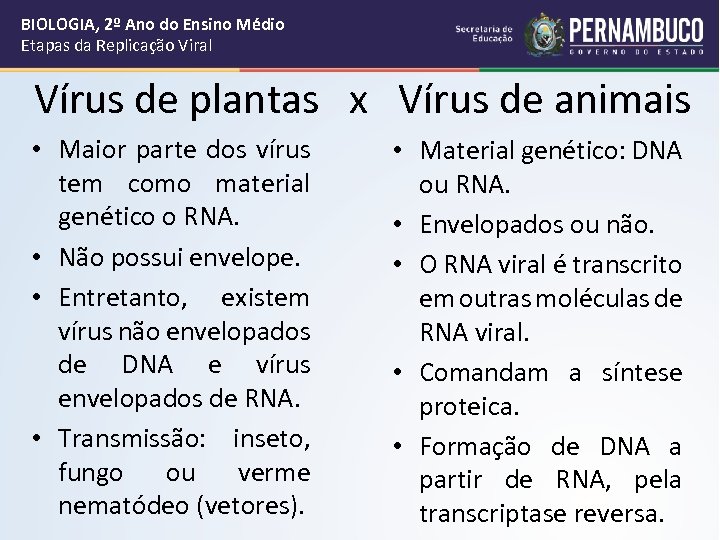 BIOLOGIA, 2º Ano do Ensino Médio
Etapas da Replicação Viral

Secretaria de Educação
PERNAMBUCO
GOVERNO DO ESTADO

Vírus de plantas x Vírus de animais

• Maior parte dos vírus tem como material genético o RNA.
• Não possui envelope.
• Entretanto, existem vírus não envelopados de DNA e vírus envelopados de RNA.
• Transmissão: inseto, fungo ou verme nematódeo (vetores).

• Material genético: DNA ou RNA.
• Envelopados ou não.
• O RNA viral é transcrito em outras moléculas de RNA viral.
• Comandam a síntese proteica.
• Formação de DNA a partir de RNA, pela transcriptase reversa.